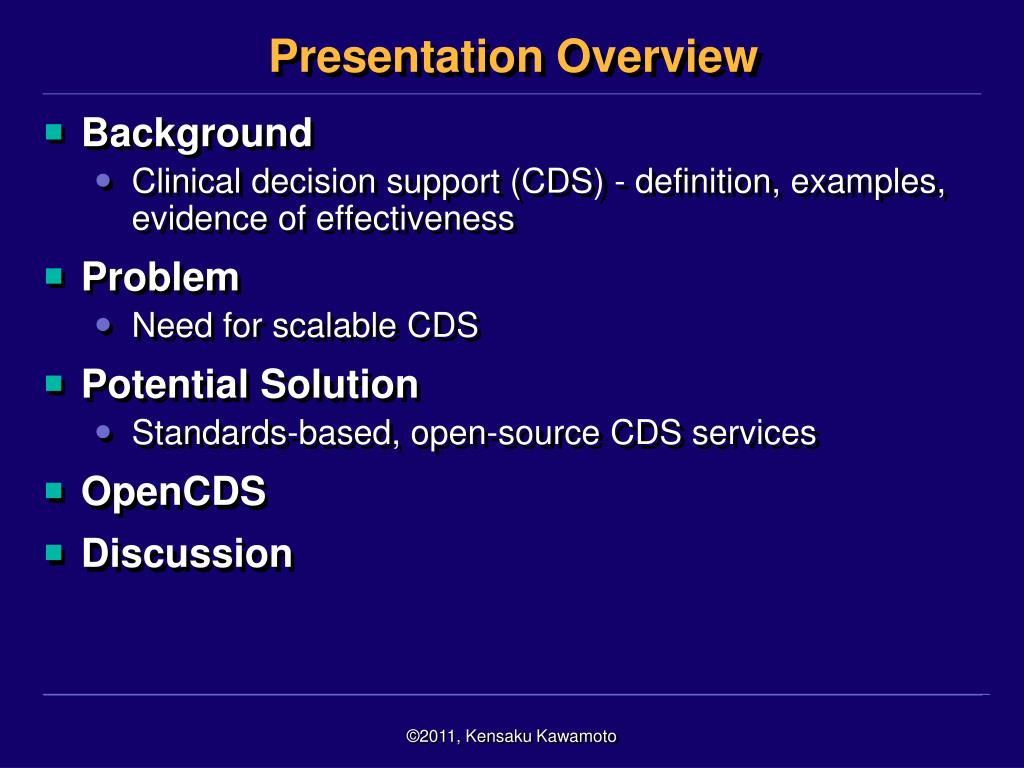 Presentation Overview

- Background
  - Clinical decision support (CDS) - definition, examples, evidence of effectiveness
- Problem
  - Need for scalable CDS
- Potential Solution
  - Standards-based, open-source CDS services
- OpenCDS
- Discussion

©2011, Kensaku Kawamoto